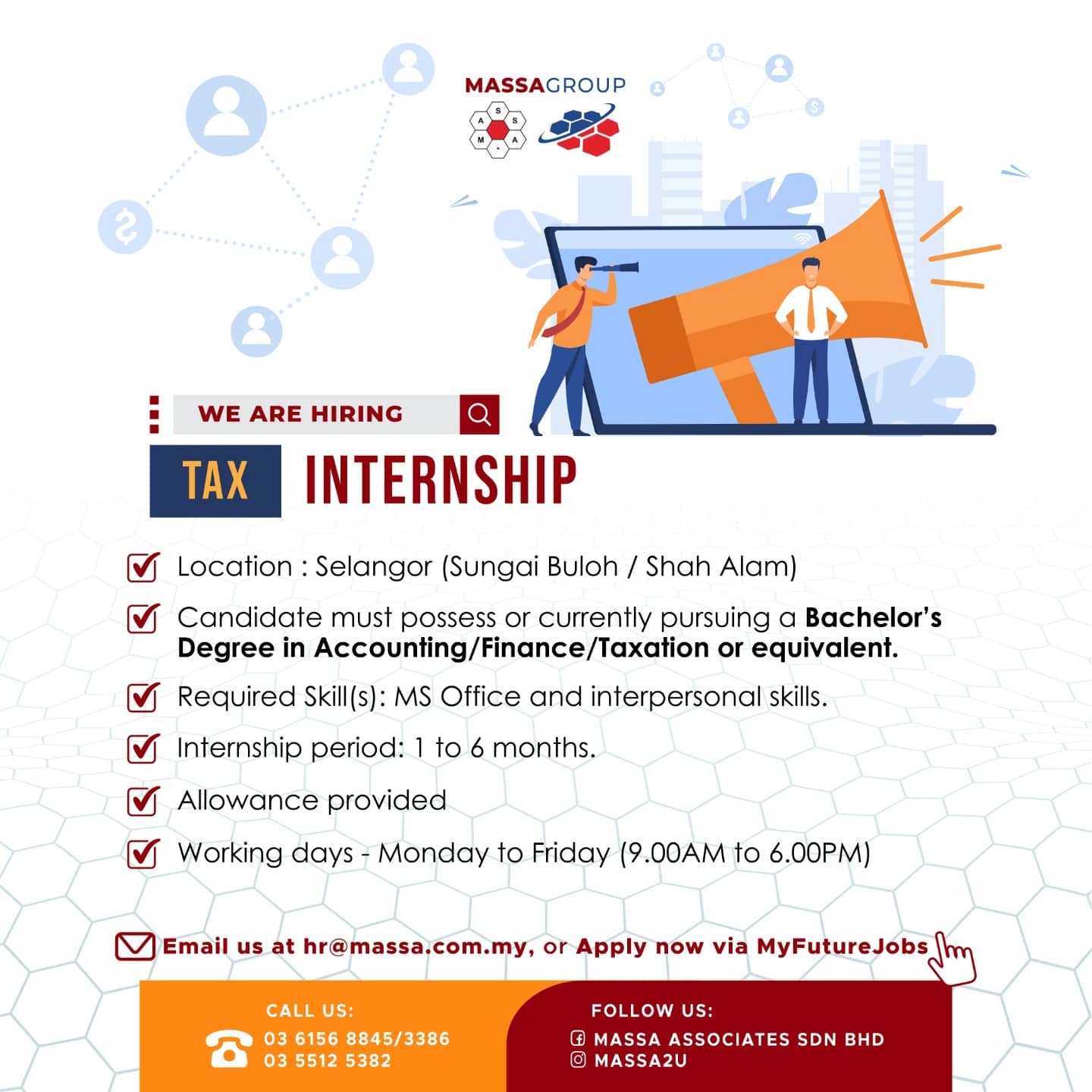 MASSAGROUP

A S S M A

WE ARE HIRING

TAX INTERNSHIP

Location : Selangor (Sungai Buloh / Shah Alam)

Candidate must possess or currently pursuing a Bachelor's Degree in Accounting/Finance/Taxation or equivalent.

Required Skill(s): MS Office and interpersonal skills.

Internship period: 1 to 6 months.

Allowance provided

Working days - Monday to Friday (9.00AM to 6.00PM)

Email us at hr@massa.com.my, or Apply now via MyFutureJobs

CALL US:
03 6156 8845/3386
03 5512 5382

FOLLOW US:
MASSA ASSOCIATES SDN BHD
MASSA2U